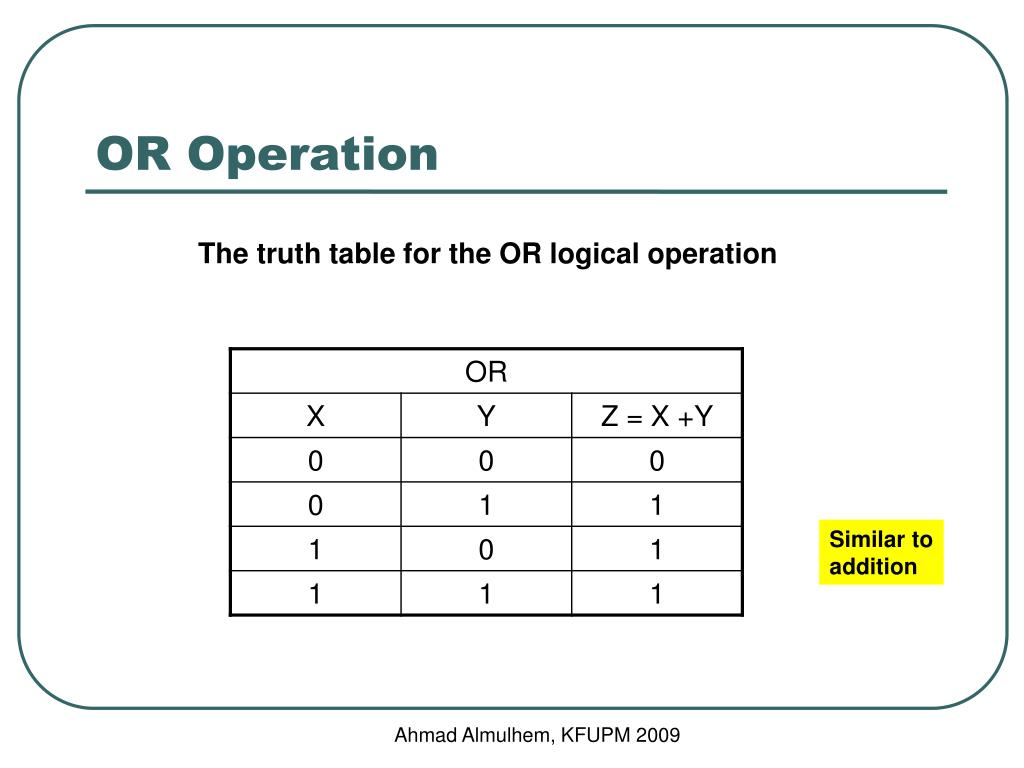 OR Operation

The truth table for the OR logical operation

| OR | | |
|---|---|---|
| X | Y | Z = X +Y |
| 0 | 0 | 0 |
| 0 | 1 | 1 |
| 1 | 0 | 1 |
| 1 | 1 | 1 |

Similar to addition

Ahmad Almulhem, KFUPM 2009